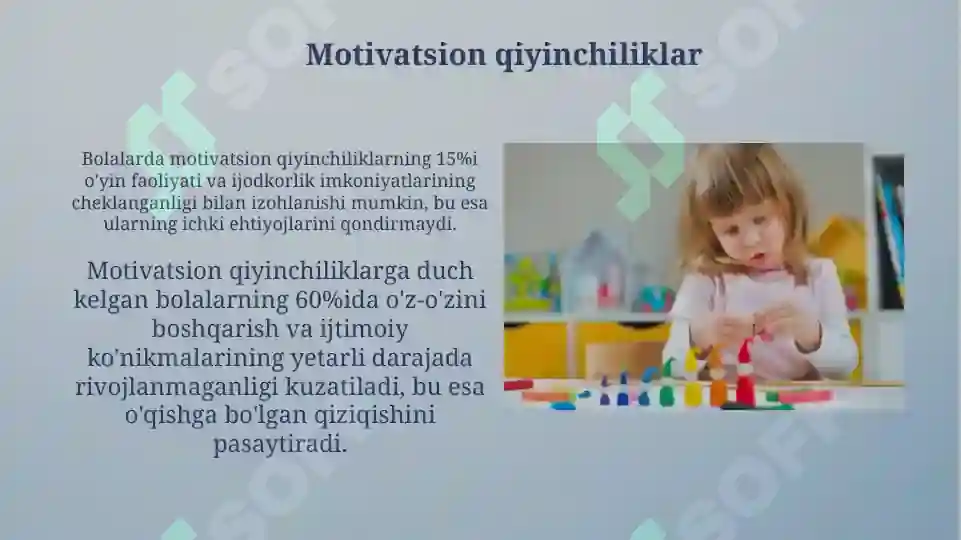 Motivatsion qiyinchiliklar

Bolalarda motivatsion qiyinchiliklarning 15%i o'yin faoliyati va ijodkorlik imkoniyatlarining cheklanganligi bilan izohlanishi mumkin, bu esa ularning ichki ehtiyojlarini qondirmaydi.

Motivatsion qiyinchiliklarga duch kelgan bolalarning 60%ida o'z-o'zini boshqarish va ijtimoiy ko'nikmalarining yetarli darajada rivojlanmaganligi kuzatiladi, bu esa o'qishga bo'lgan qiziqishini pasaytiradi.